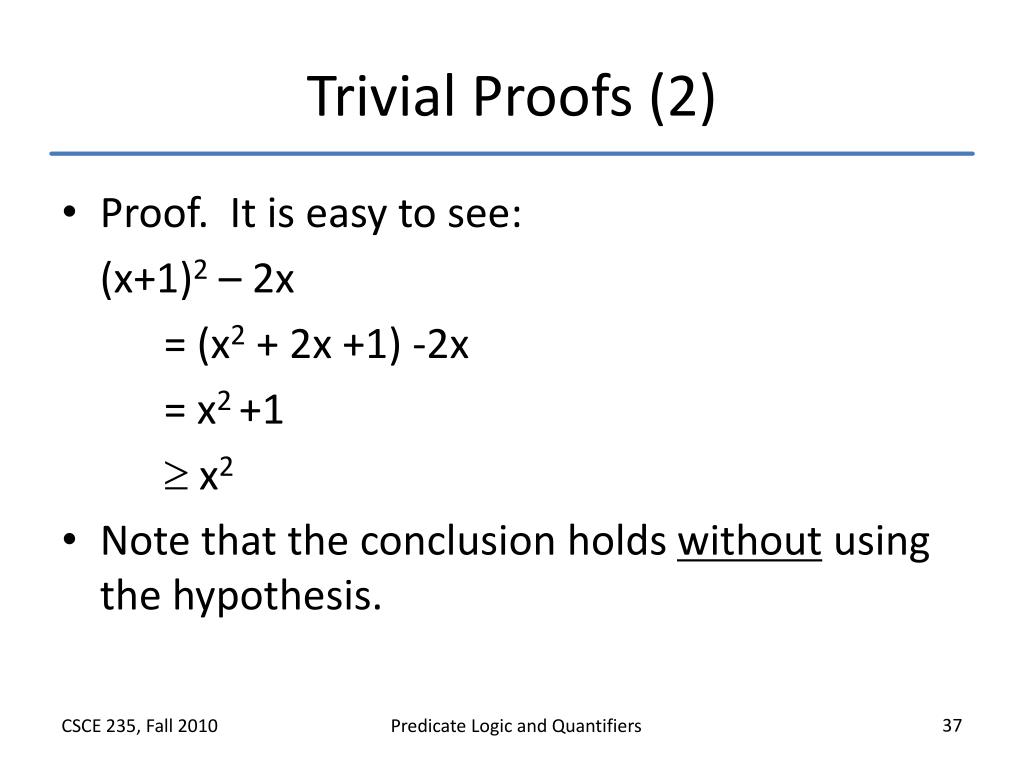 Trivial Proofs (2)

• Proof. It is easy to see:

$(x+1)^2 – 2x$

$= (x^2 + 2x +1) -2x$

$= x^2 +1$

$\geq x^2$

• Note that the conclusion holds without using the hypothesis.

CSCE 235, Fall 2010

Predicate Logic and Quantifiers

37